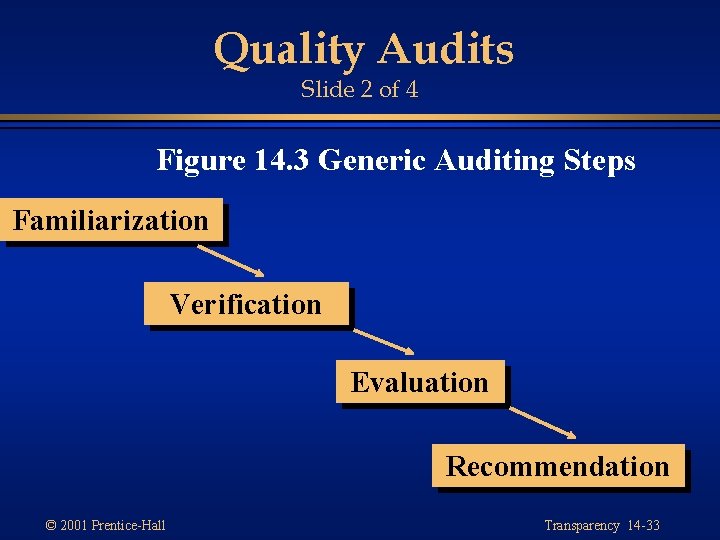 Quality Audits
Slide 2 of 4

Figure 14.3 Generic Auditing Steps

Familiarization

Verification

Evaluation

Recommendation

© 2001 Prentice-Hall

Transparency 14-33